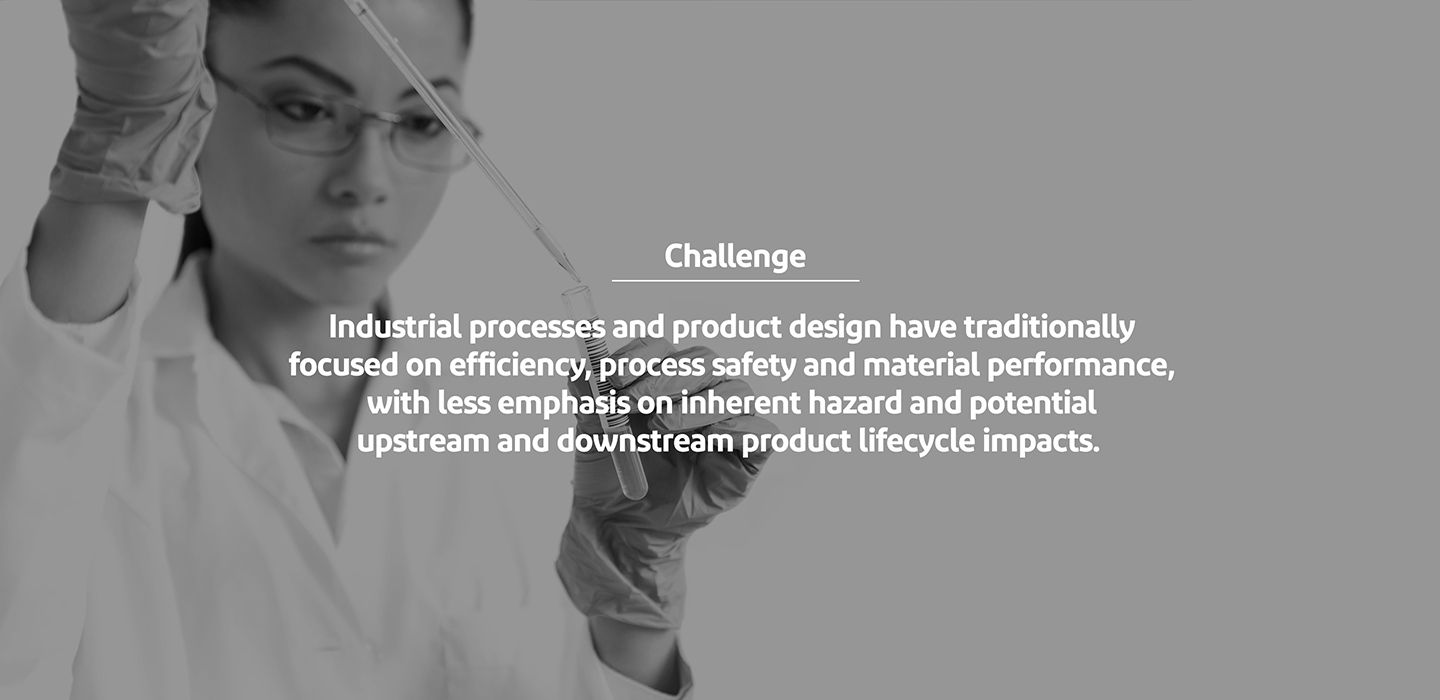 Challenge

Industrial processes and product design have traditionally focused on efficiency, process safety and material performance, with less emphasis on inherent hazard and potential upstream and downstream product lifecycle impacts.